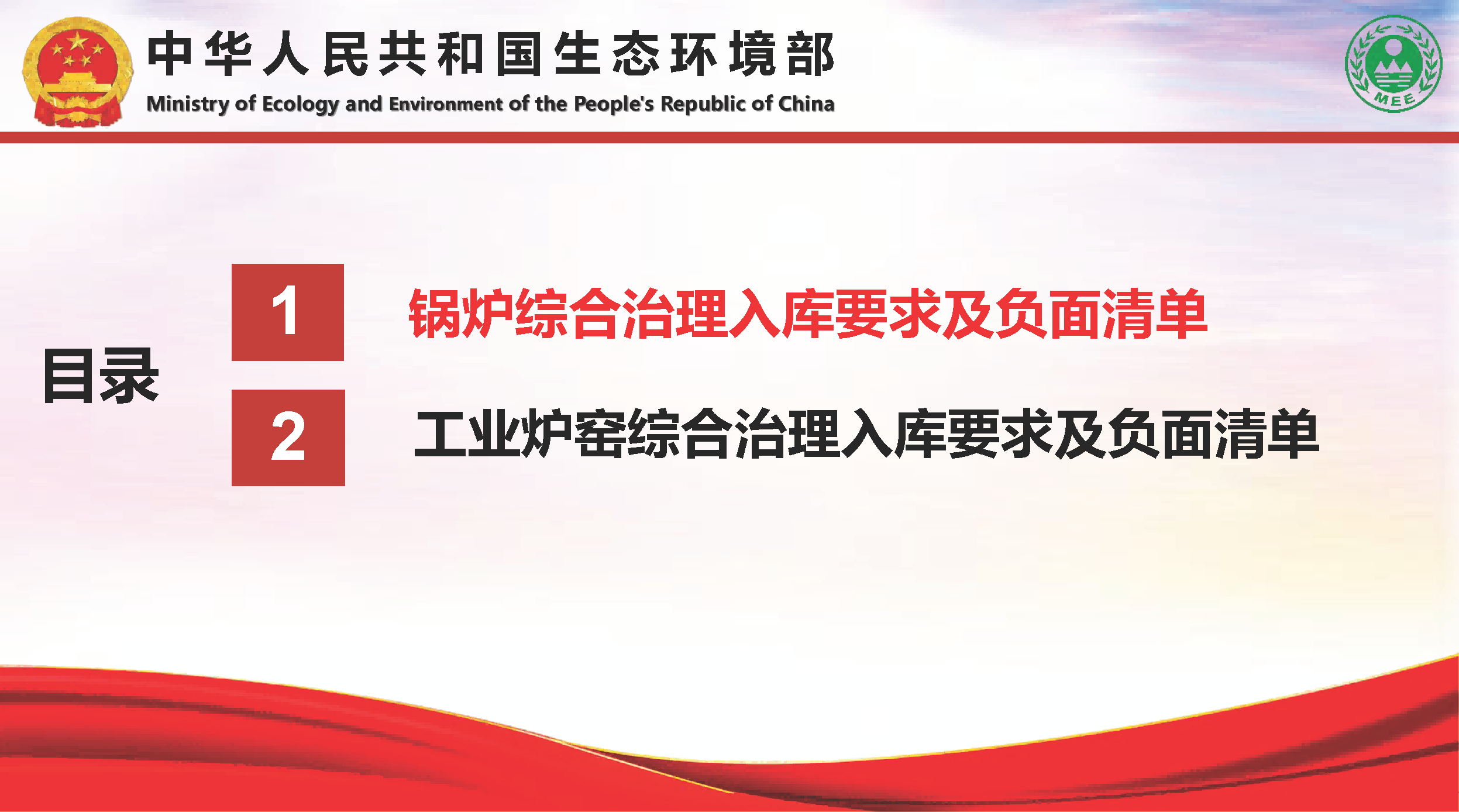 中华人民共和国生态环境部
Ministry of Ecology and Environment of the People's Republic of China

MEE

目录

1
锅炉综合治理入库要求及负面清单

2
工业炉窑综合治理入库要求及负面清单